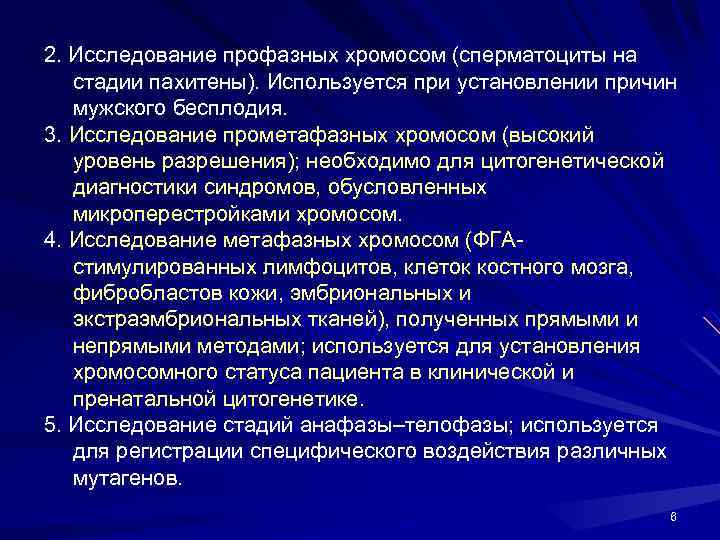 2. Исследование профазных хромосом (сперматоциты на стадии пахитены). Используется при установлении причин мужского бесплодия.

3. Исследование прометафазных хромосом (высокий уровень разрешения); необходимо для цитогенетической диагностики синдромов, обусловленных микроперестройками хромосом.

4. Исследование метафазных хромосом (ФГА-стимулированных лимфоцитов, клеток костного мозга, фибробластов кожи, эмбриональных и экстраэмбриональных тканей), полученных прямыми и непрямыми методами; используется для установления хромосомного статуса пациента в клинической и пренатальной цитогенетике.

5. Исследование стадий анафазы–телофазы; используется для регистрации специфического воздействия различных мутагенов.

6